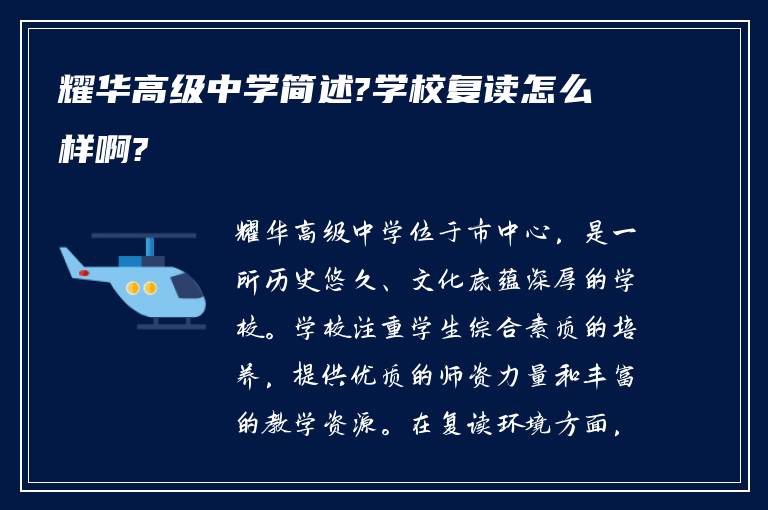 耀华高级中学简述?学校复读怎么样啊?

耀华高级中学位于市中心，是一所历史悠久、文化底蕴深厚的学校。学校注重学生综合素质的培养，提供优质的师资力量和丰富的教学资源。在复读环境方面，